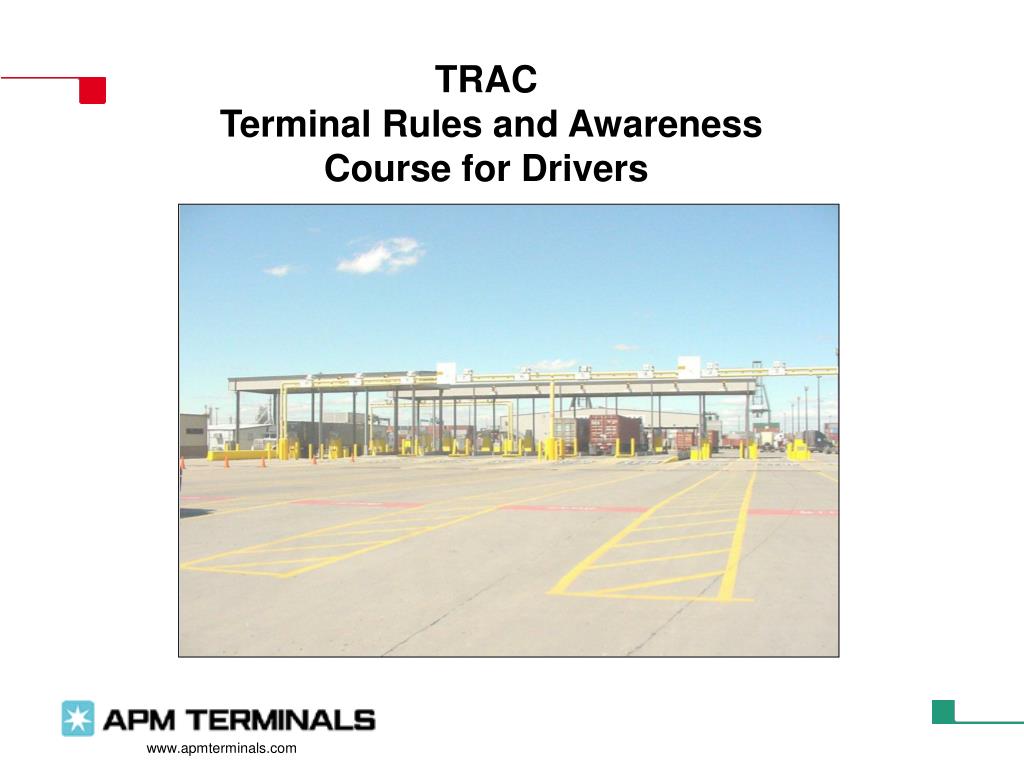 TRAC
Terminal Rules and Awareness Course for Drivers

APM TERMINALS

www.apmterminals.com